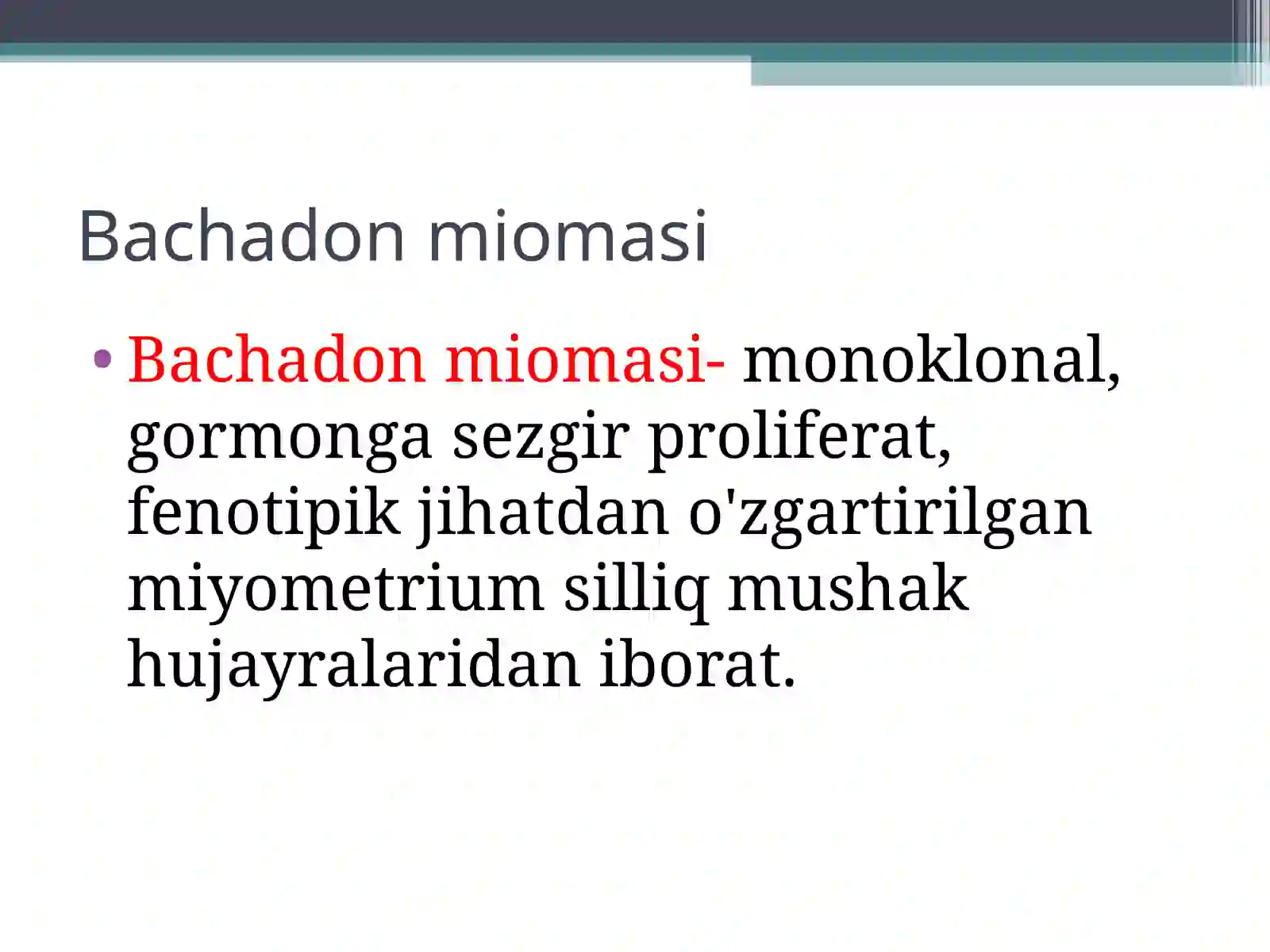 Bachadon miomasi

• Bachadon miomasi- monoklonal, gormonga sezgir proliferat, fenotipik jihatdan o'zgartirilgan miyometrium silliq mushak hujayralaridan iborat.